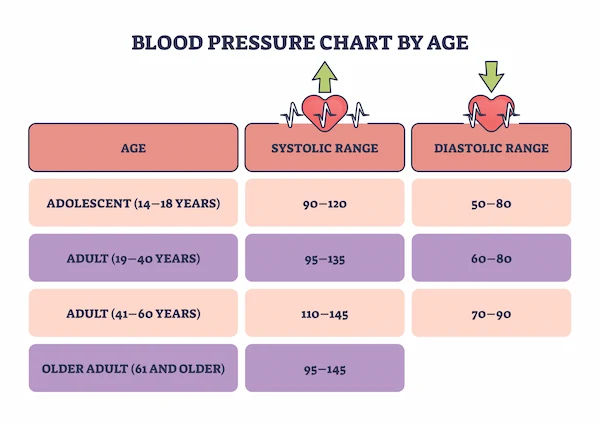 BLOOD PRESSURE CHART BY AGE

| AGE | SYSTOLIC RANGE | DIASTOLIC RANGE |
|---|---|---|
| ADOLESCENT (14–18 YEARS) | 90–120 | 50–80 |
| ADULT (19–40 YEARS) | 95–135 | 60–80 |
| ADULT (41–60 YEARS) | 110–145 | 70–90 |
| OLDER ADULT (61 AND OLDER) | 95–145 | |